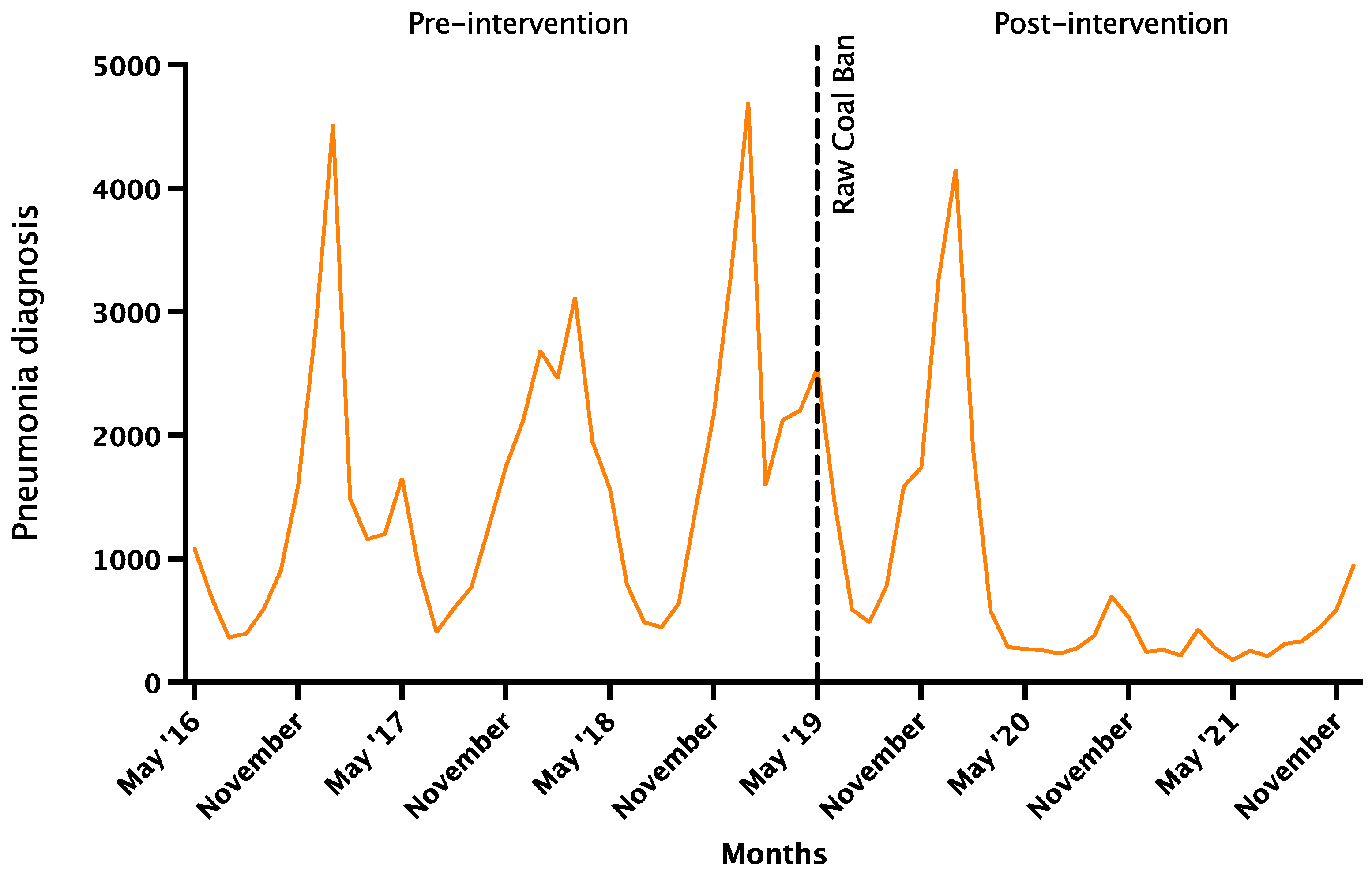 Pre-intervention

Post-intervention

Raw Coal Ban

Pneumonia diagnosis

5000
4000
3000
2000
1000
0

May '16
November
May '17
November
May '18
November
May '19
November
May '20
November
May '21
November

Months